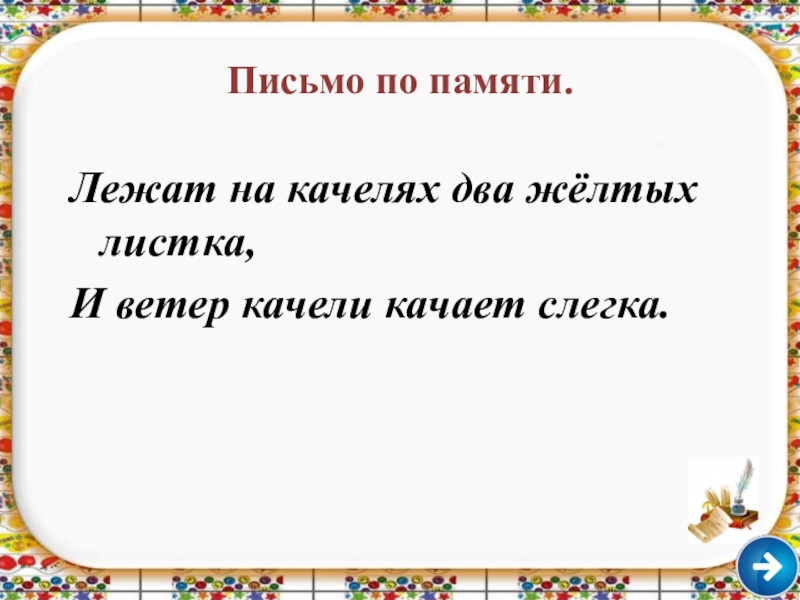 Письмо по памяти.

Лежат на качелях два жёлтых листка,

И ветер качели качает слегка.